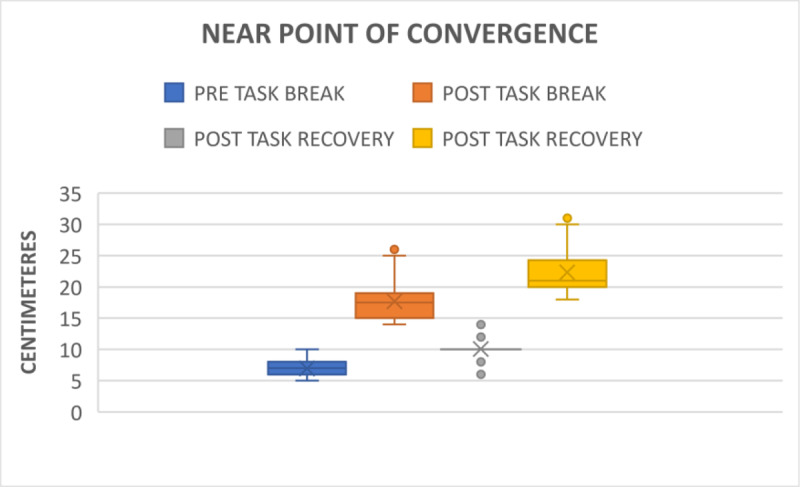 NEAR POINT OF CONVERGENCE

PRE TASK BREAK
POST TASK BREAK
POST TASK RECOVERY
POST TASK RECOVERY

CENTIMETERES

35
30
25
20
15
10
5
0